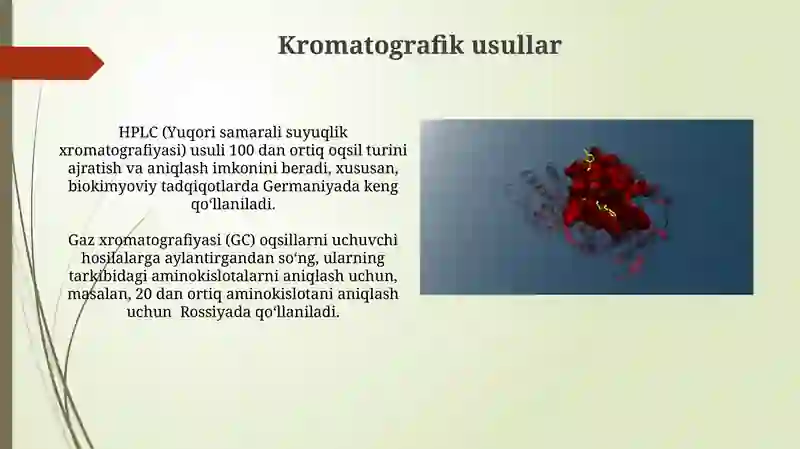 Kromatografik usullar

HPLC (Yuqori samarali suyuqlik xromatografiyasi) usuli 100 dan ortiq oqsil turini ajratish va aniqlash imkonini beradi, xususan, biokimyoviy tadqiqotlarda Germaniyada keng qoʻllaniladi.

Gaz xromatografiyasi (GC) oqsillarni uchuvchi hosilalarga aylantirgandan soʻng, ularning tarkibidagi aminokislotalarni aniqlash uchun, masalan, 20 dan ortiq aminokislotani aniqlash uchun Rossiyada qoʻllaniladi.